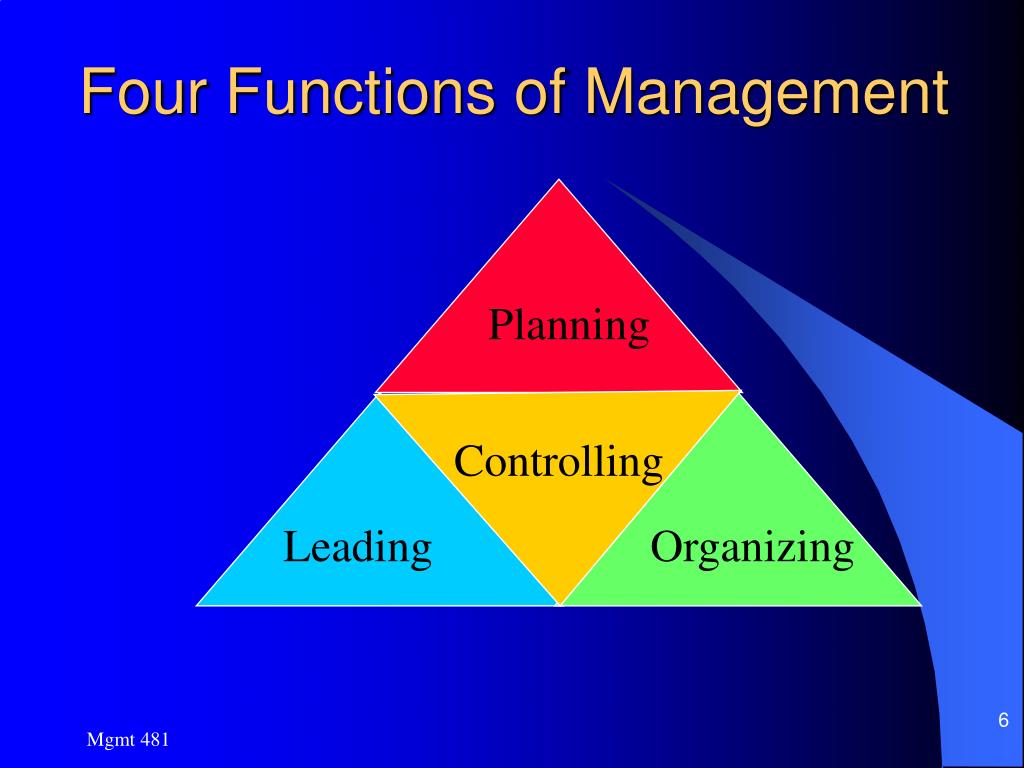 Four Functions of Management

Planning

Controlling

Leading

Organizing

Mgmt 481

6